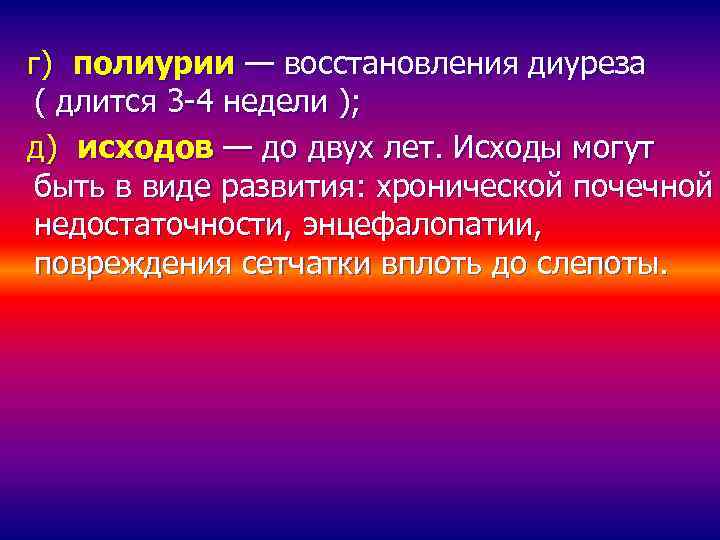 г) полиурии — восстановления диуреза ( длится 3-4 недели );

д) исходов — до двух лет. Исходы могут быть в виде развития: хронической почечной недостаточности, энцефалопатии, повреждения сетчатки вплоть до слепоты.